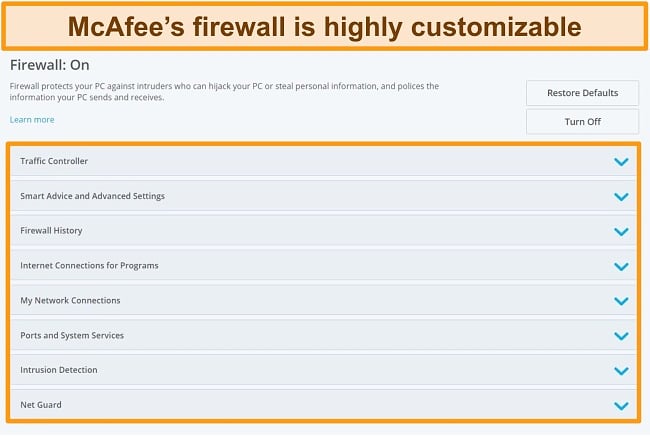 McAfee's firewall is highly customizable

Firewall: On

Firewall protects your PC against intruders who can hijack your PC or steal personal information, and polices the information your PC sends and receives.

Learn more

Restore Defaults

Turn Off

Traffic Controller

Smart Advice and Advanced Settings

Firewall History

Internet Connections for Programs

My Network Connections

Ports and System Services

Intrusion Detection

Net Guard